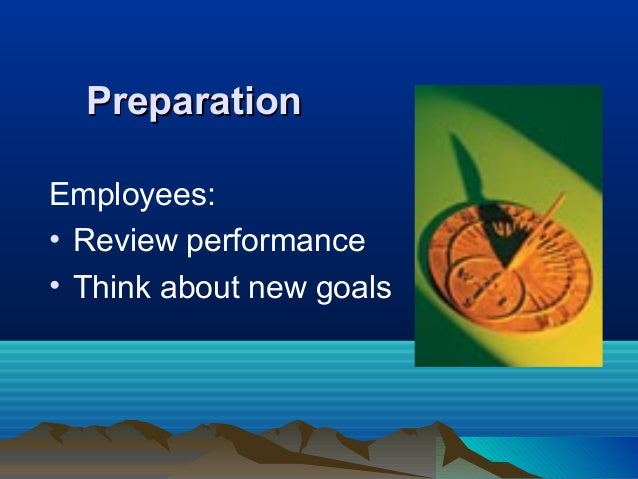 Preparation

Employees:

• Review performance
• Think about new goals